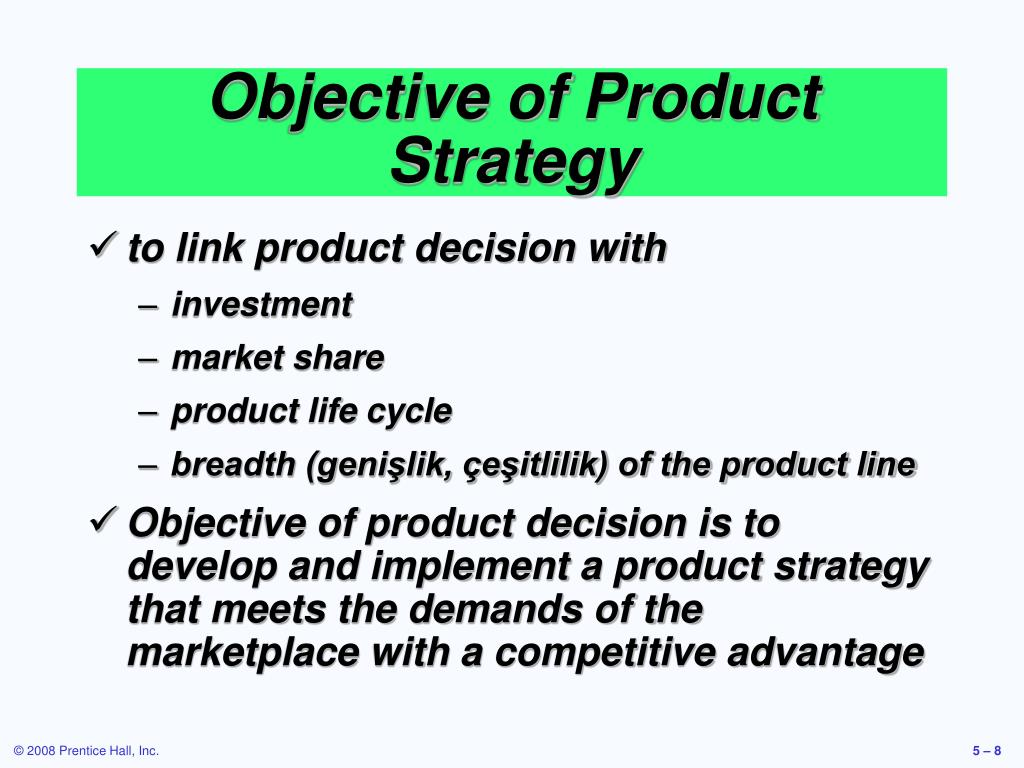 Objective of Product Strategy

✓ to link product decision with

– investment

– market share

– product life cycle

– breadth (genişlik, çeşitlilik) of the product line

✓ Objective of product decision is to develop and implement a product strategy that meets the demands of the marketplace with a competitive advantage

© 2008 Prentice Hall, Inc.

5 – 8